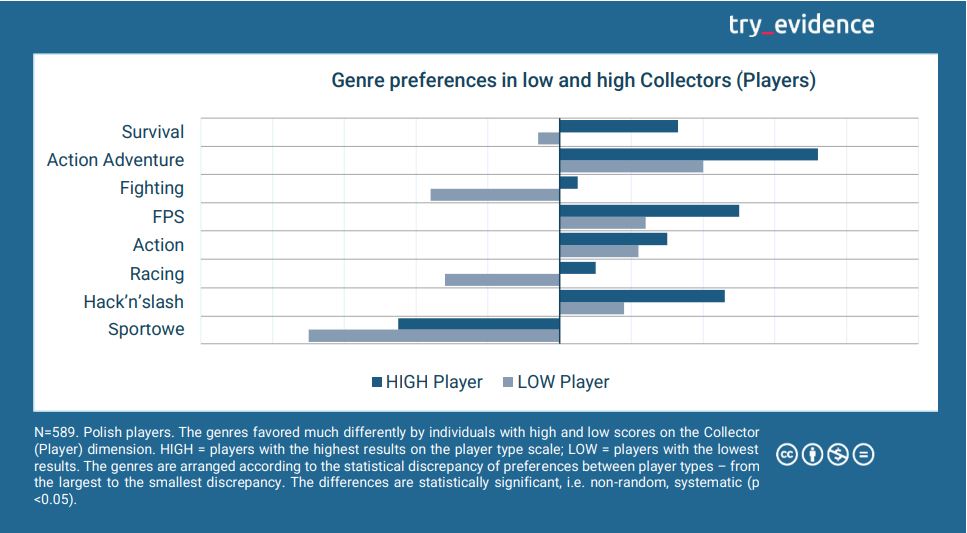 try_evidence

Genre preferences in low and high Collectors (Players)

Survival
Action Adventure
Fighting
FPS
Action
Racing
Hack'n'slash
Sportowe

HIGH Player LOW Player

N=589. Polish players. The genres favored much differently by individuals with high and low scores on the Collector (Player) dimension. HIGH = players with the highest results on the player type scale; LOW = players with the lowest results. The genres are arranged according to the statistical discrepancy of preferences between player types – from the largest to the smallest discrepancy. The differences are statistically significant, i.e. non-random, systematic (p <0.05).